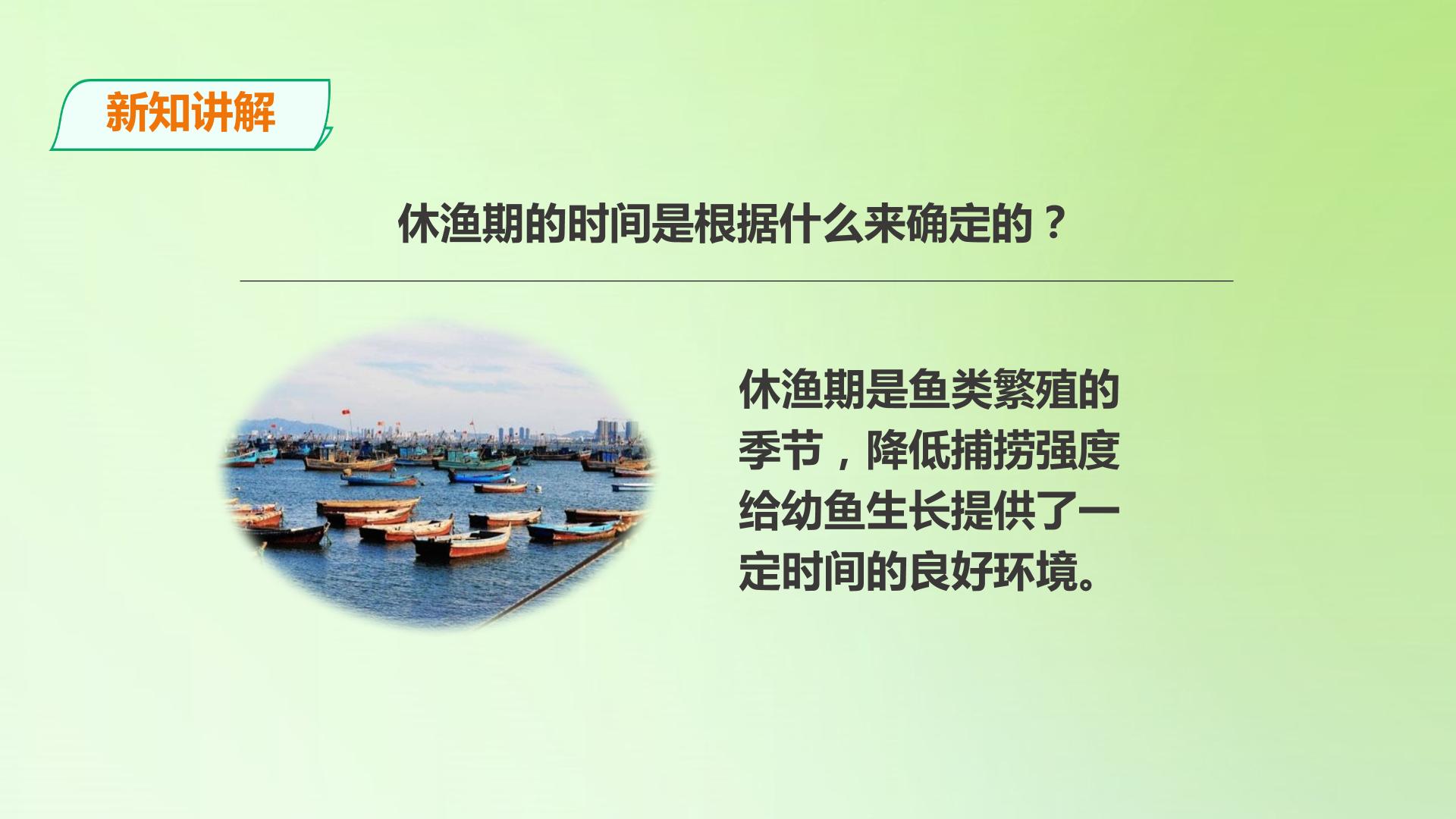 新知讲解

休渔期的时间是根据什么来确定的？

休渔期是鱼类繁殖的季节，降低捕捞强度给幼鱼生长提供了一定时间的良好环境。